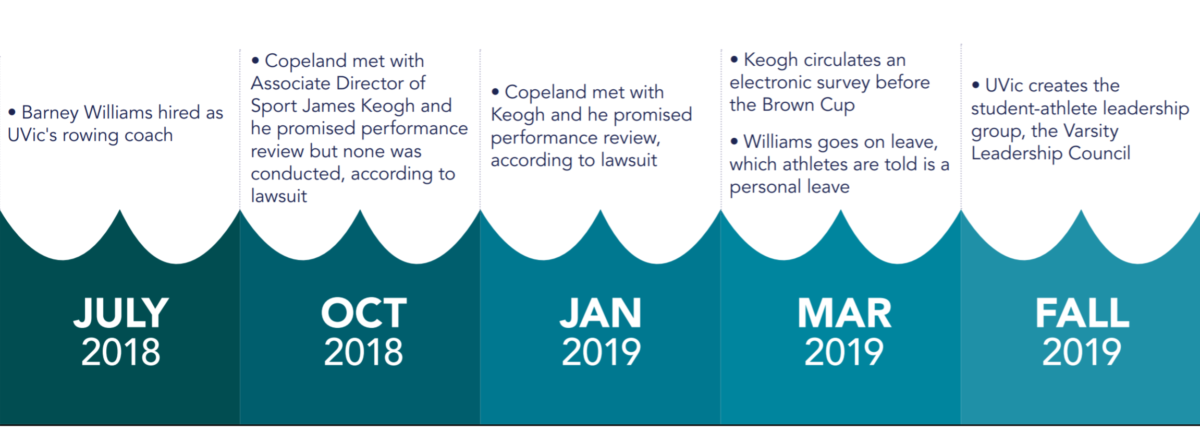 • Barney Williams hired as UVic's rowing coach

JULY
2018

• Copeland met with Associate Director of Sport James Keogh and he promised performance review but none was conducted, according to lawsuit

OCT
2018

• Copeland met with Keogh and he promised performance review, according to lawsuit

JAN
2019

• Keogh circulates an electronic survey before the Brown Cup

• Williams goes on leave, which athletes are told is a personal leave

MAR
2019

• UVic creates the student-athlete leadership group, the Varsity Leadership Council

FALL
2019